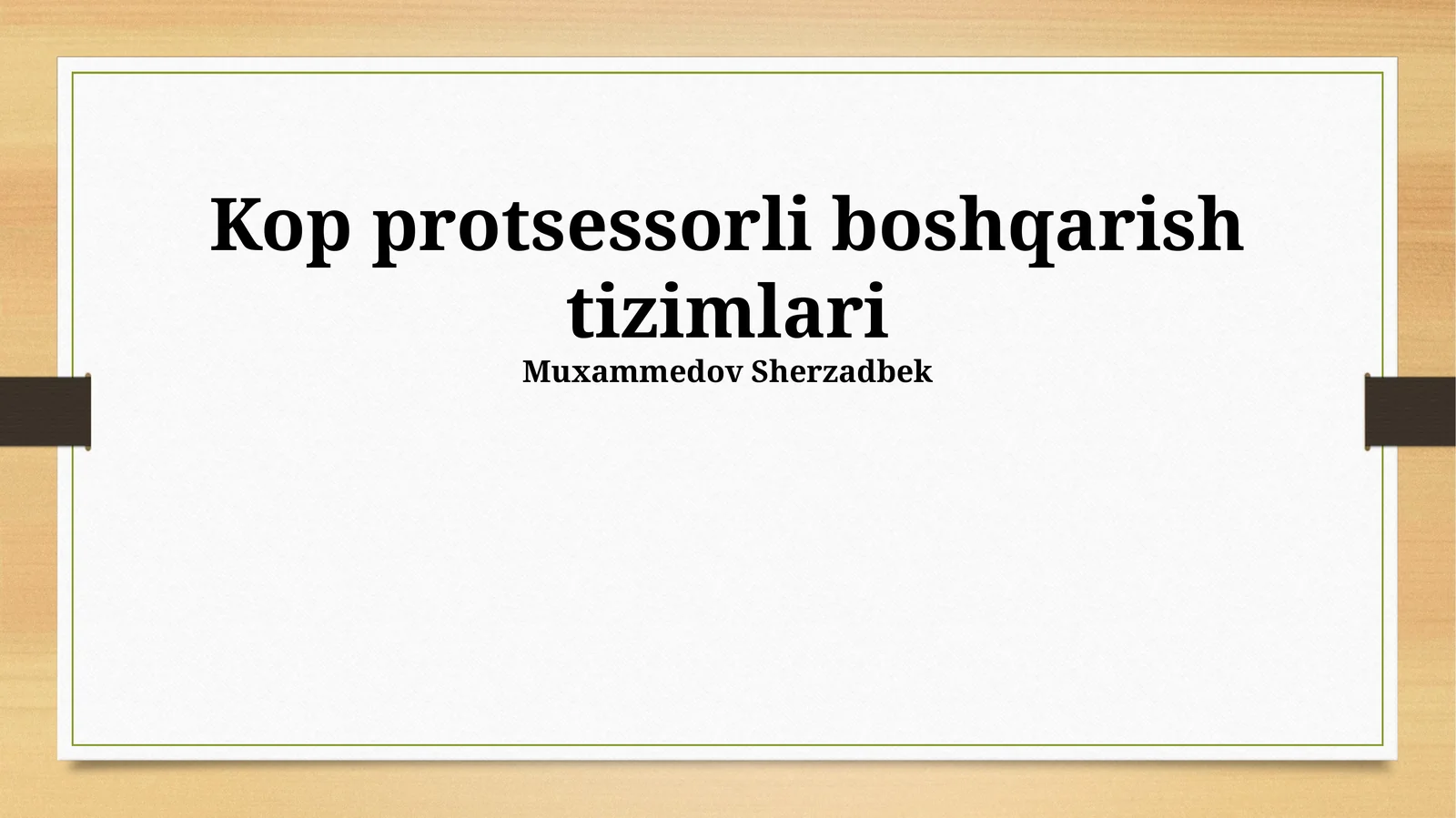 Kop protsessorli boshqarish tizimlari
Muxammedov Sherzadbek